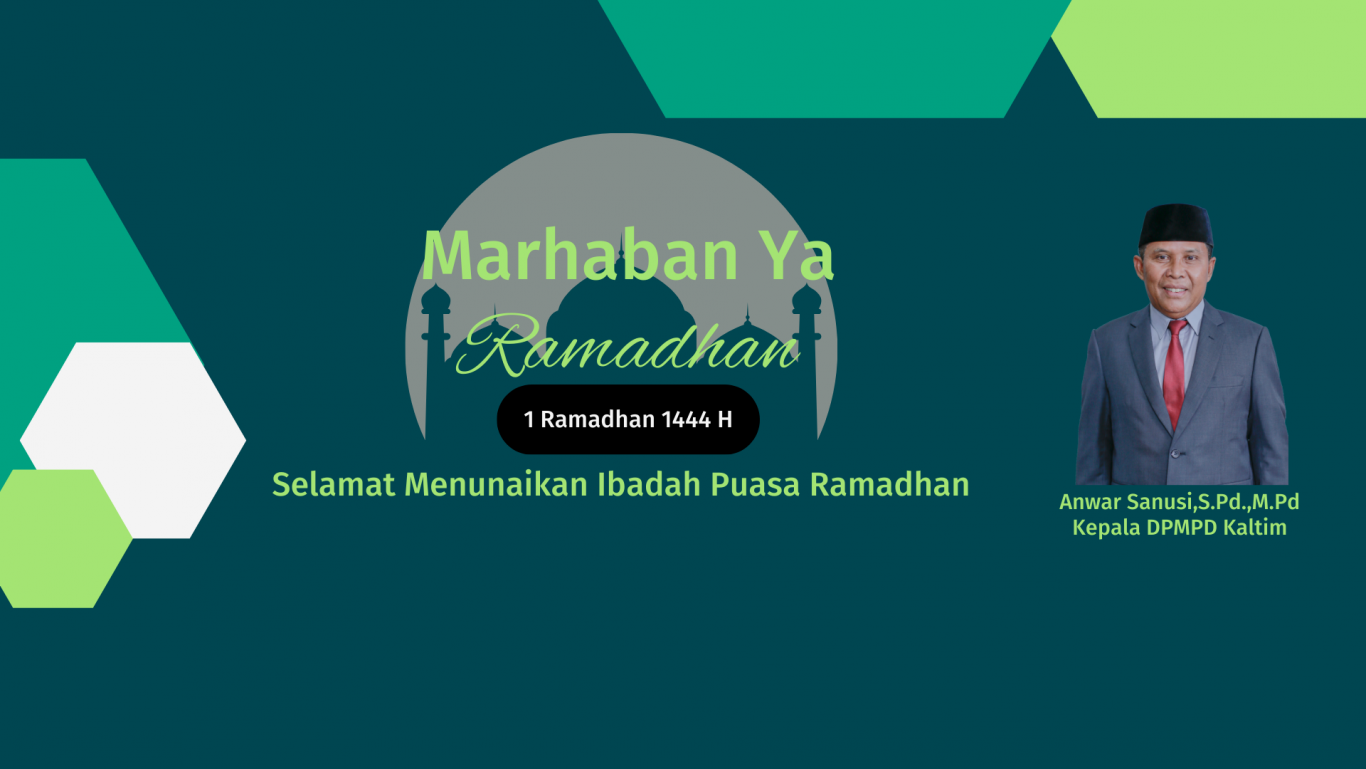 Marhaban Ya

Ramadhan

1 Ramadhan 1444 H

Selamat Menunaikan Ibadah Puasa Ramadhan

Anwar Sanusi,S.Pd.,M.Pd
Kepala DPMPD Kaltim